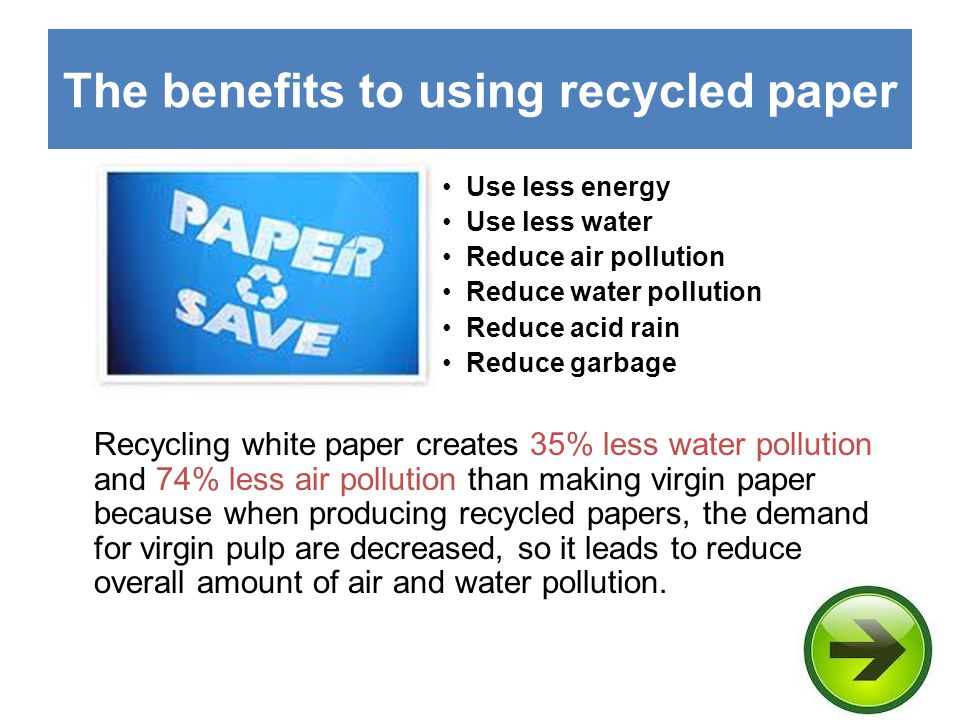 The benefits to using recycled paper

PAPER
SAVE

• Use less energy
• Use less water
• Reduce air pollution
• Reduce water pollution
• Reduce acid rain
• Reduce garbage

Recycling white paper creates 35% less water pollution and 74% less air pollution than making virgin paper because when producing recycled papers, the demand for virgin pulp are decreased, so it leads to reduce overall amount of air and water pollution.